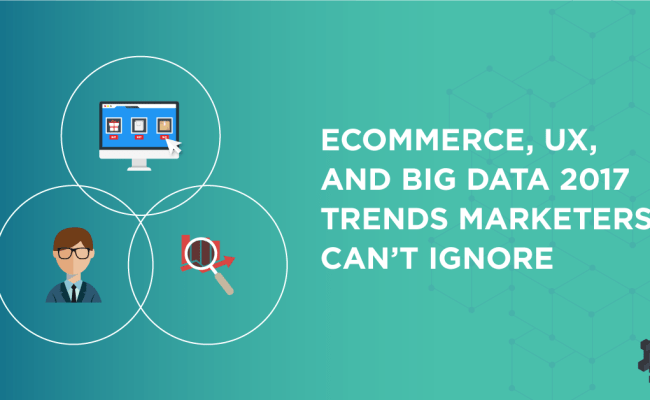 ECOMMERCE, UX, AND BIG DATA 2017 TRENDS MARKETERS CAN'T IGNORE